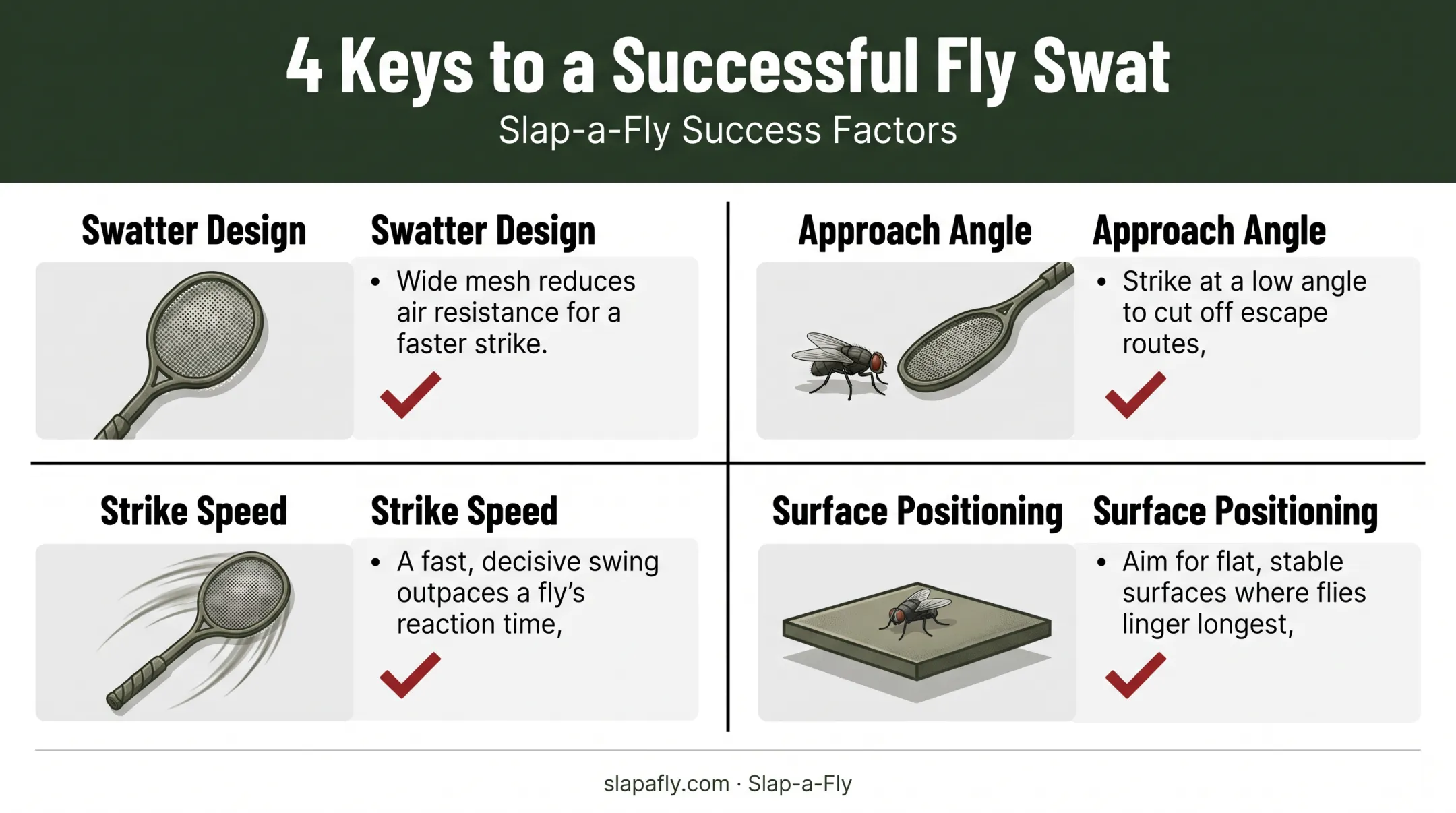 4 Keys to a Successful Fly Swat

Slap-a-Fly Success Factors

Swatter Design

Swatter Design

• Wide mesh reduces air resistance for a faster strike.

Approach Angle

Approach Angle

• Strike at a low angle to cut off escape routes,

Strike Speed

Strike Speed

• A fast, decisive swing outpaces a fly's reaction time,

Surface Positioning

Surface Positioning

• Aim for flat, stable surfaces where flies linger longest,

slapafly.com · Slap-a-Fly